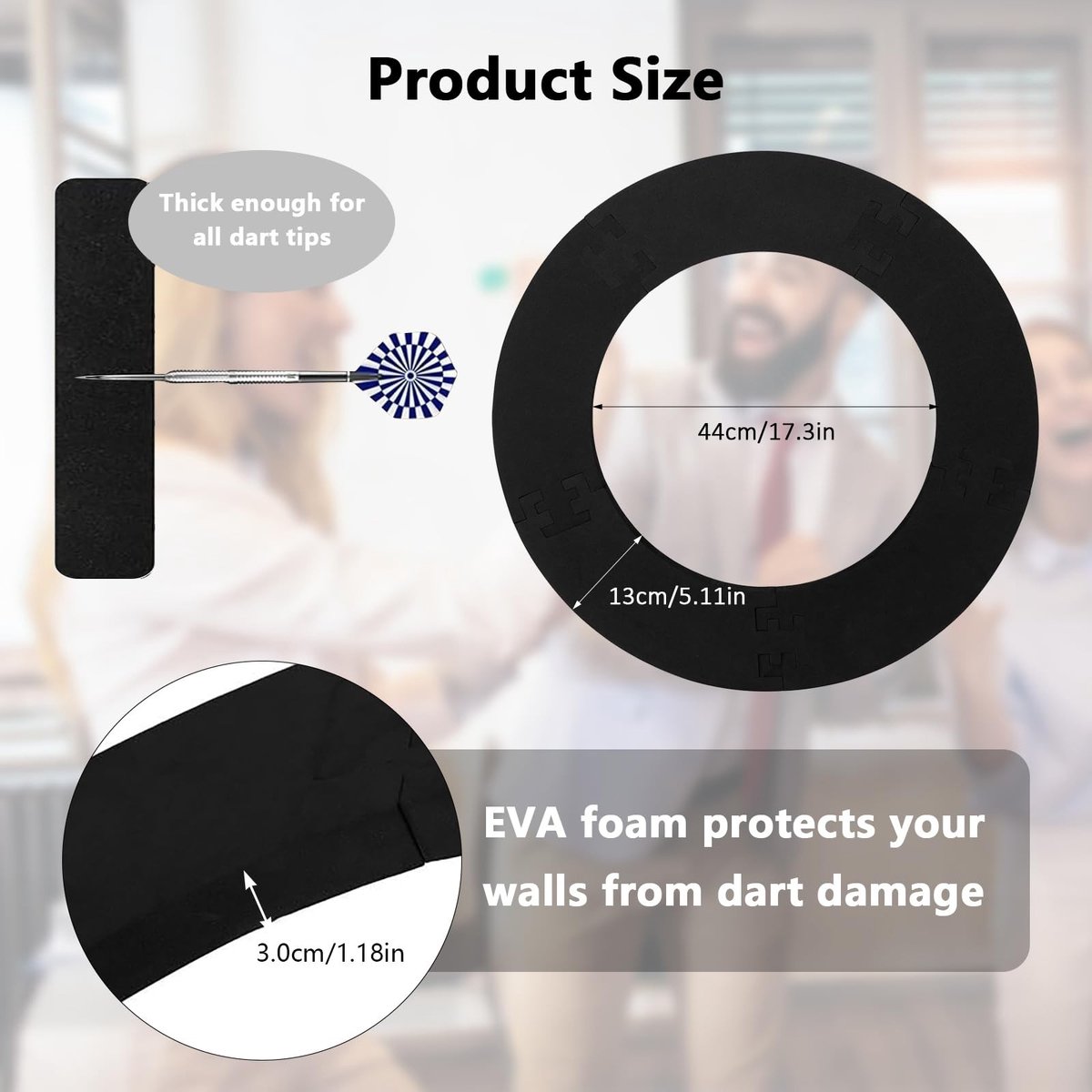 Product Size

Thick enough for all dart tips

44cm/17.3in

13cm/5.11in

EVA foam protects your walls from dart damage

3.0cm/1.18in